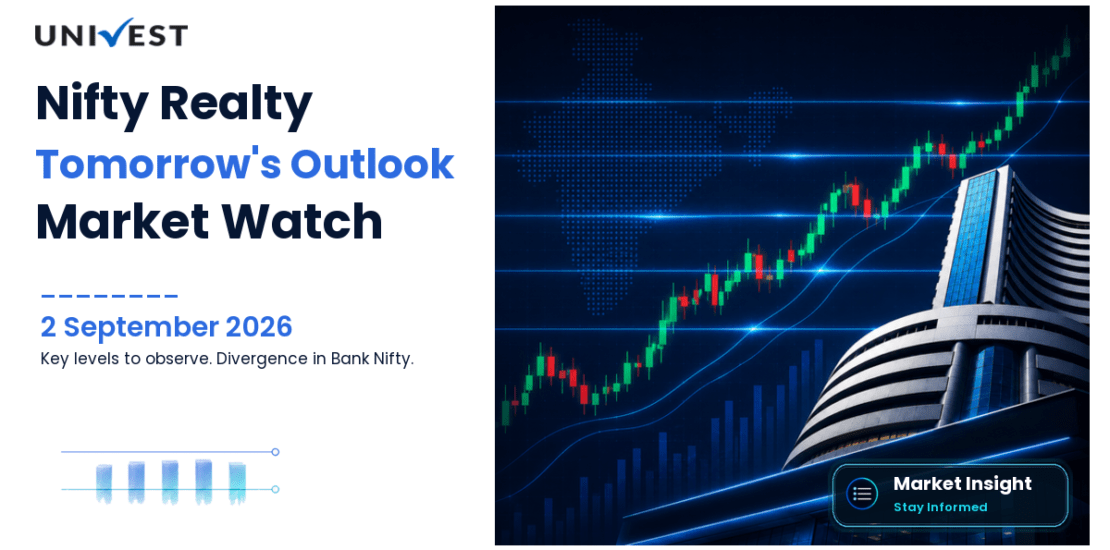 UNIVEST

Nifty Realty
Tomorrow's Outlook
Market Watch

2 September 2026
Key levels to observe. Divergence in Bank Nifty.

Market Insight
Stay Informed